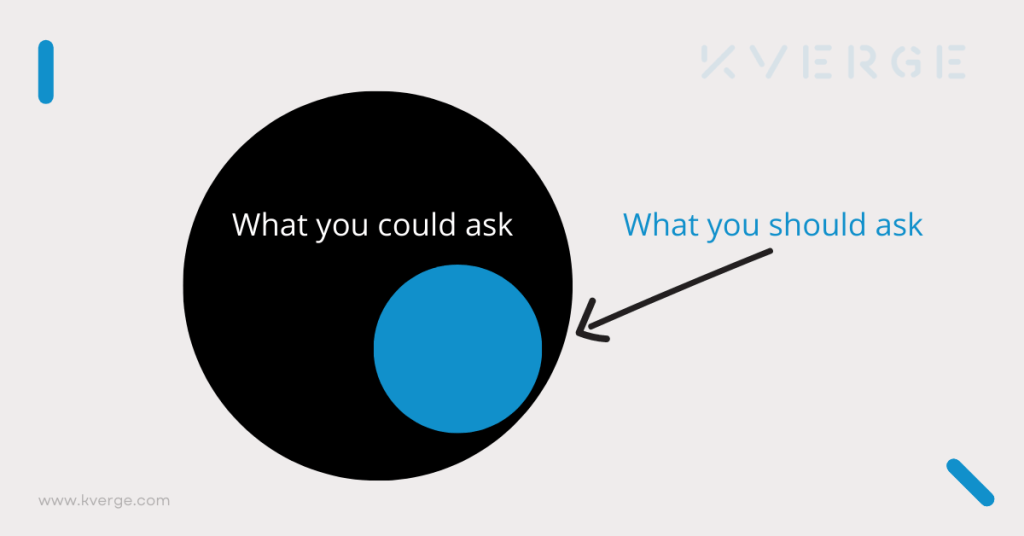 KVERGE

What you could ask

What you should ask

www.kverge.com